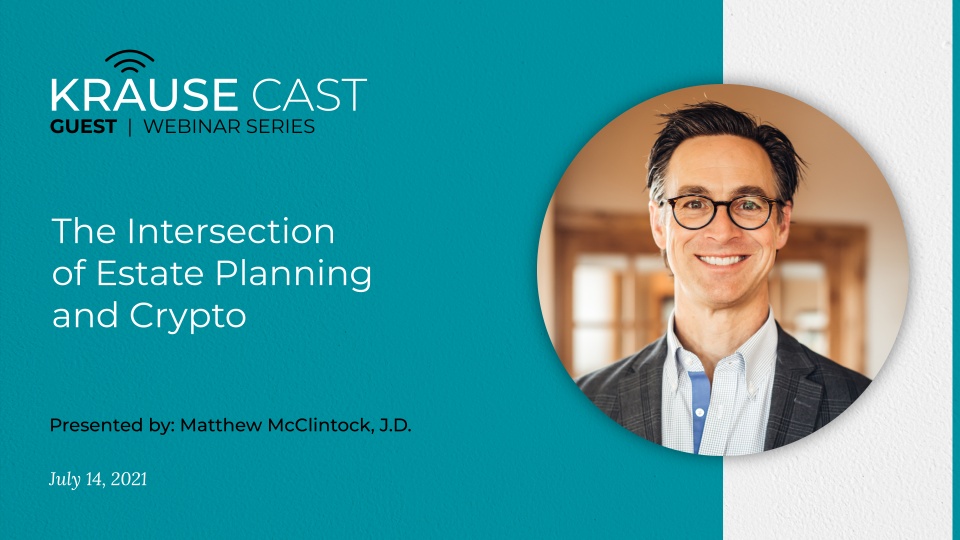 KRAUSE CAST
GUEST | WEBINAR SERIES

The Intersection of Estate Planning and Crypto

Presented by: Matthew McClintock, J.D.

July 14, 2021